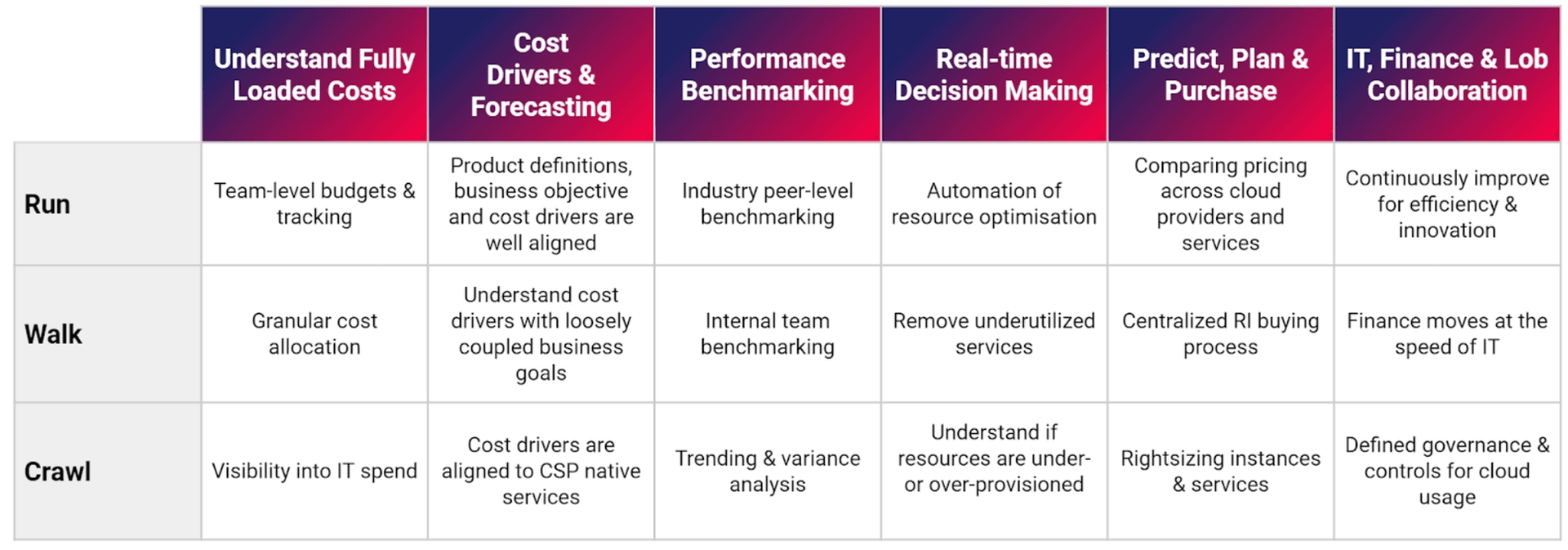 | | Understand Fully Loaded Costs | Cost Drivers & Forecasting | Performance Benchmarking | Real-time Decision Making | Predict, Plan & Purchase | IT, Finance & Lob Collaboration |
|---|---|---|---|---|---|---|
| Run | Team-level budgets & tracking | Product definitions, business objective and cost drivers are well aligned | Industry peer-level benchmarking | Automation of resource optimisation | Comparing pricing across cloud providers and services | Continuously improve for efficiency & innovation |
| Walk | Granular cost allocation | Understand cost drivers with loosely coupled business goals | Internal team benchmarking | Remove underutilized services | Centralized RI buying process | Finance moves at the speed of IT |
| Crawl | Visibility into IT spend | Cost drivers are aligned to CSP native services | Trending & variance analysis | Understand if resources are under- or over-provisioned | Rightsizing instances & services | Defined governance & controls for cloud usage |